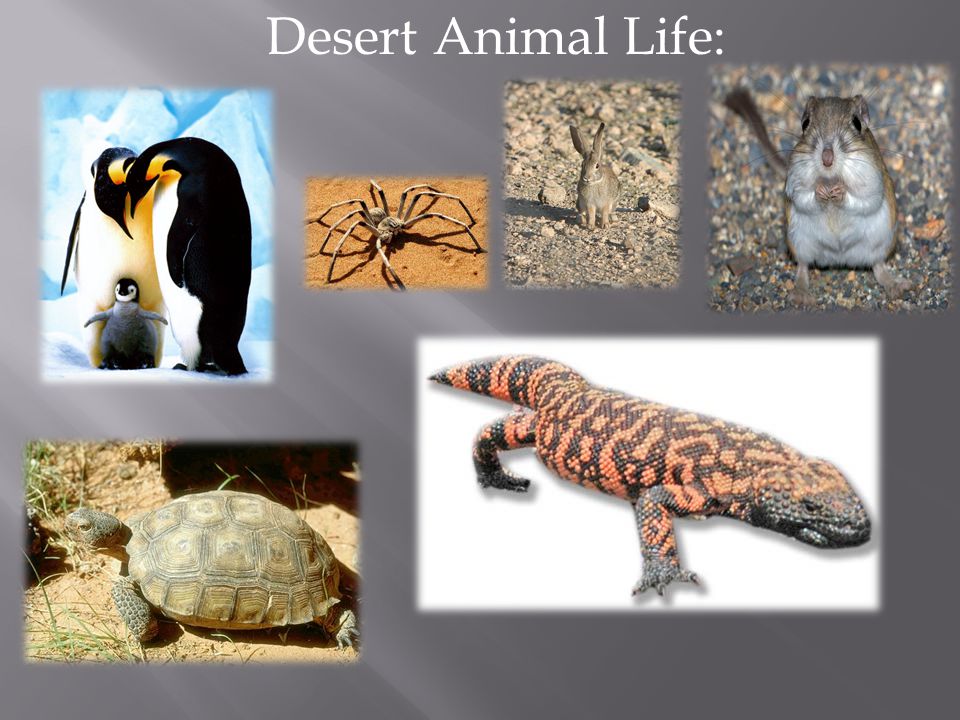 Desert Animal Life: